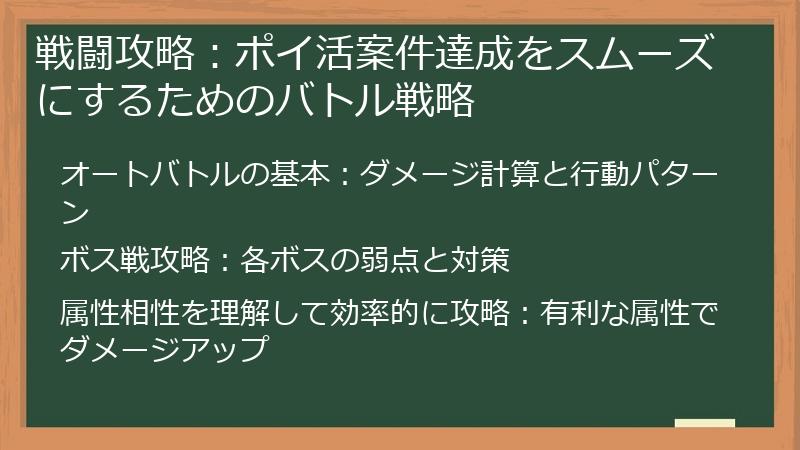 戦闘攻略：ポイ活案件達成をスムーズにするためのバトル戦略

オートバトルの基本：ダメージ計算と行動パターン

ボス戦攻略：各ボスの弱点と対策

属性相性を理解して効率的に攻略：有利な属性でダメージアップ